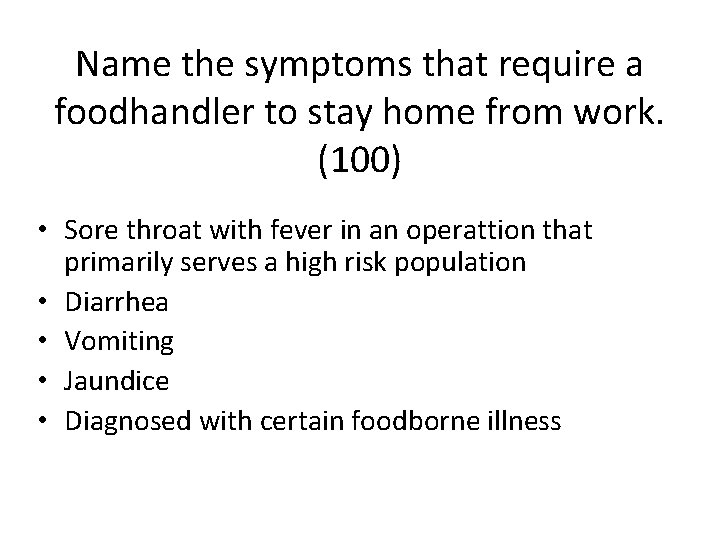 Name the symptoms that require a foodhandler to stay home from work. (100)

• Sore throat with fever in an operattion that primarily serves a high risk population
• Diarrhea
• Vomiting
• Jaundice
• Diagnosed with certain foodborne illness